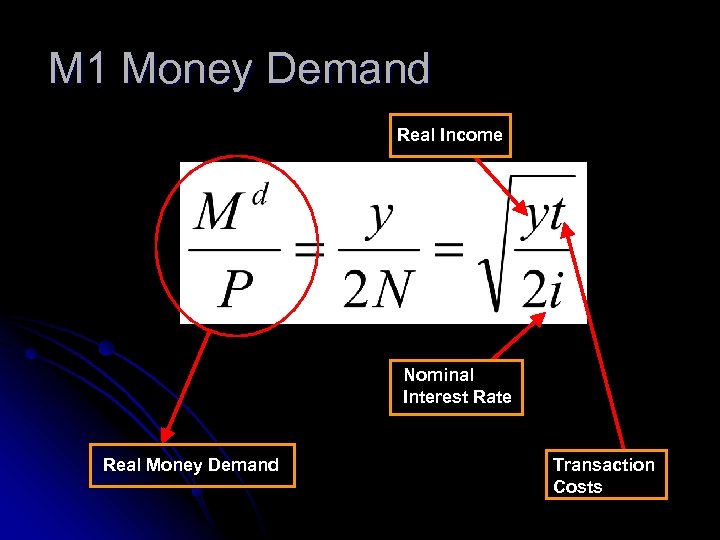 M1 Money Demand

Real Income

$\frac{M^d}{P} = \frac{y}{2N} = \sqrt{\frac{yt}{2i}}$

Nominal Interest Rate

Real Money Demand

Transaction Costs